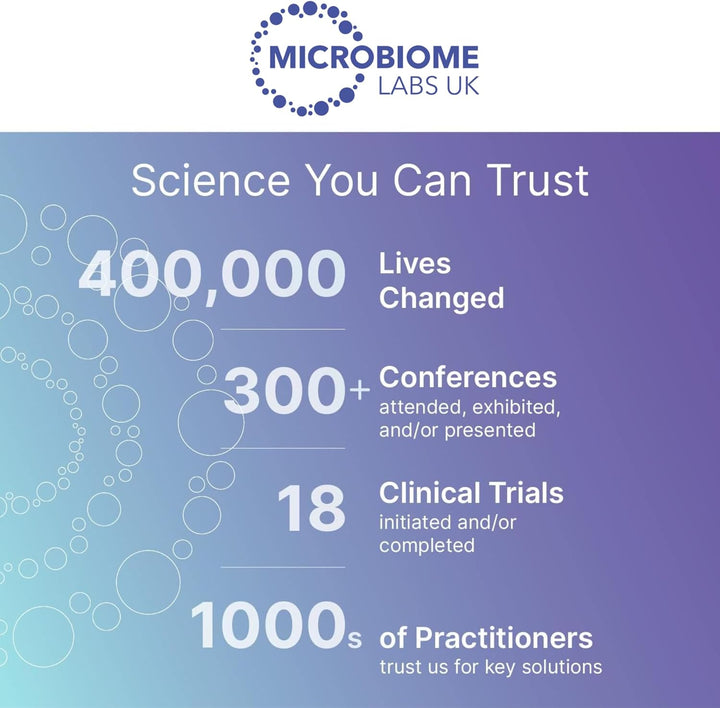 MICROBIOME
LABS UK

Science You Can Trust

400,000 Lives Changed

300+ Conferences
attended, exhibited, and/or presented

18 Clinical Trials
initiated and/or completed

1000s of Practitioners
trust us for key solutions